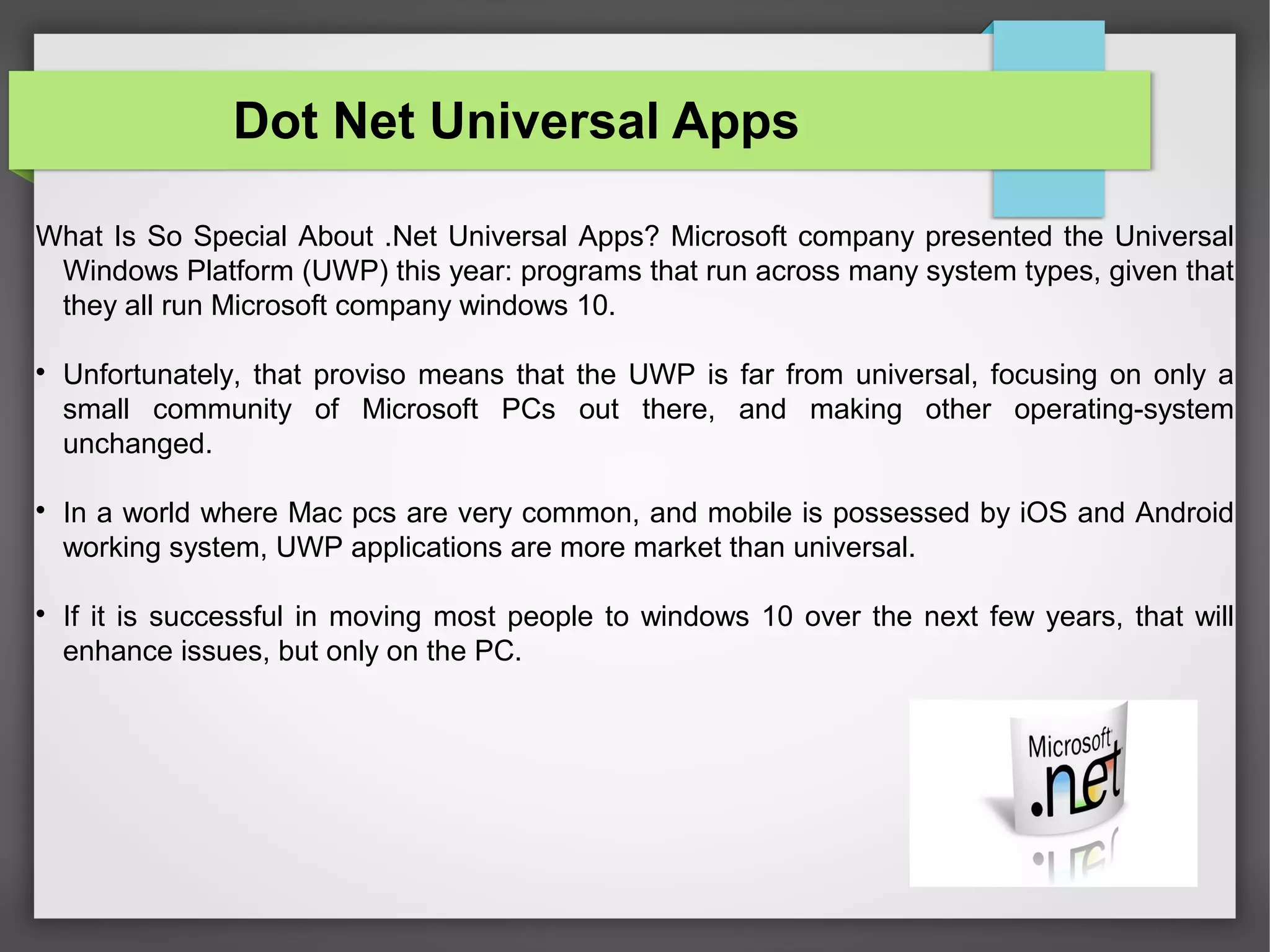 Dot Net Universal Apps

What Is So Special About .Net Universal Apps? Microsoft company presented the Universal Windows Platform (UWP) this year: programs that run across many system types, given that they all run Microsoft company windows 10.

• Unfortunately, that proviso means that the UWP is far from universal, focusing on only a small community of Microsoft PCs out there, and making other operating-system unchanged.

• In a world where Mac pcs are very common, and mobile is possessed by iOS and Android working system, UWP applications are more market than universal.

• If it is successful in moving most people to windows 10 over the next few years, that will enhance issues, but only on the PC.

Microsoft .net